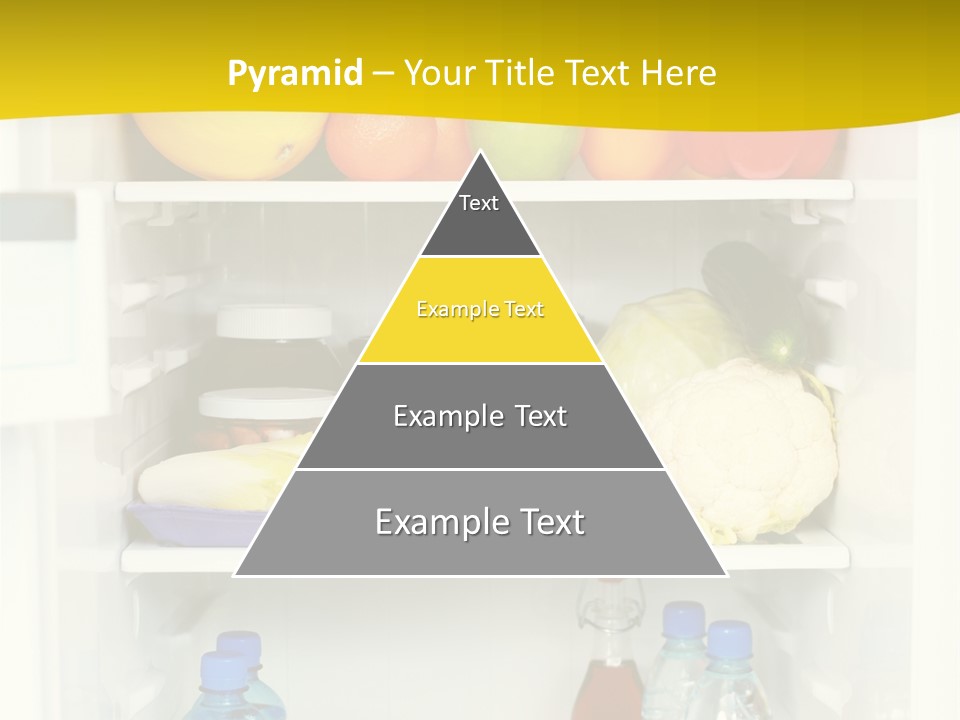 Pyramid – Your Title Text Here

Text

Example Text

Example Text

Example Text